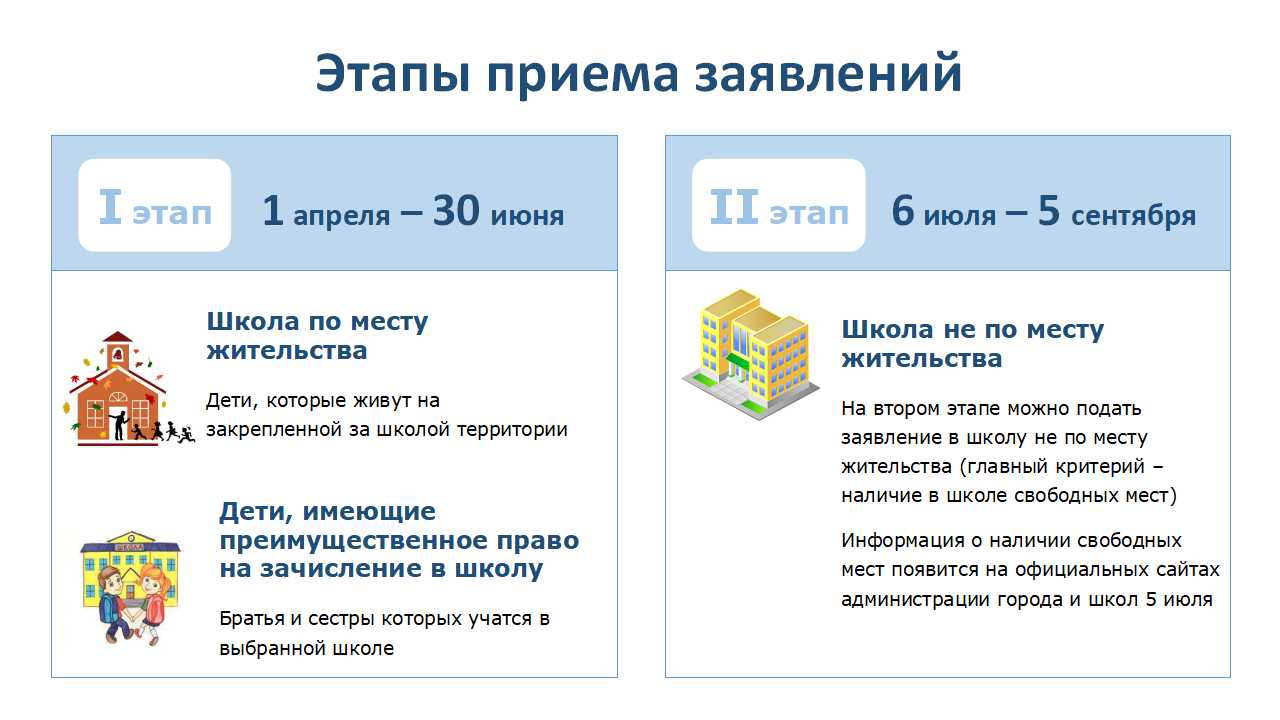 Этапы приема заявлений

I этап 1 апреля – 30 июня

Школа по месту жительства

Дети, которые живут на закрепленной за школой территории

Дети, имеющие преимущественное право на зачисление в школу

Братья и сестры которых учатся в выбранной школе

II этап 6 июля – 5 сентября

Школа не по месту жительства

На втором этапе можно подать заявление в школу не по месту жительства (главный критерий – наличие в школе свободных мест)

Информация о наличии свободных мест появится на официальных сайтах администрации города и школ 5 июля